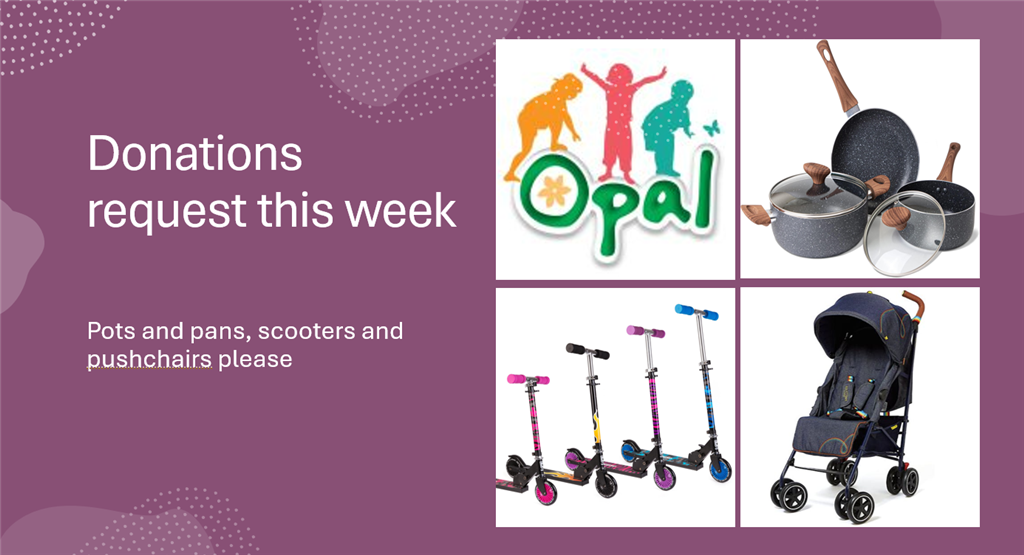 Donations request this week

Pots and pans, scooters and pushchairs please

Opal